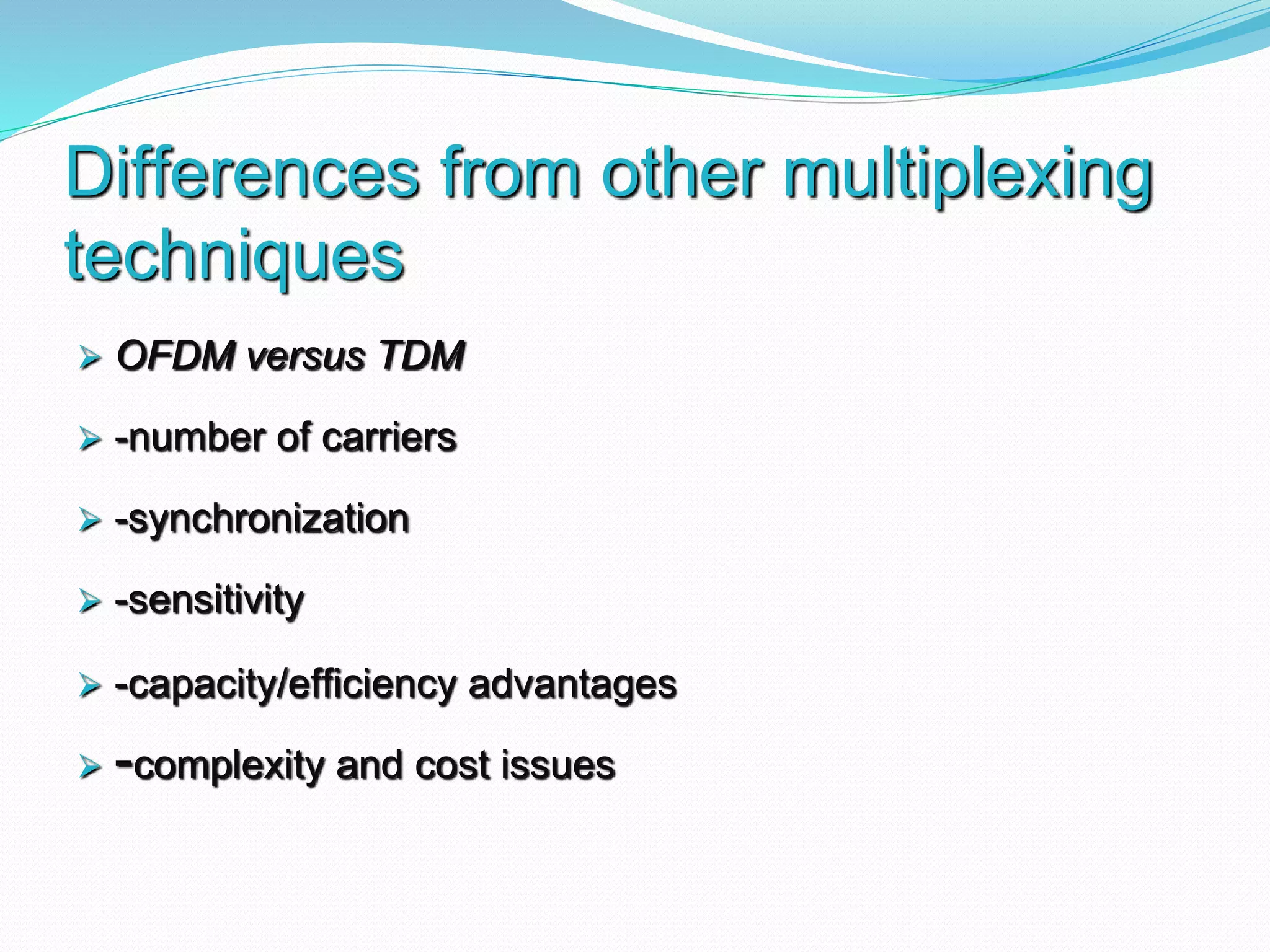 Differences from other multiplexing techniques

➢ OFDM versus TDM

➢ -number of carriers

➢ -synchronization

➢ -sensitivity

➢ -capacity/efficiency advantages

➢ -complexity and cost issues